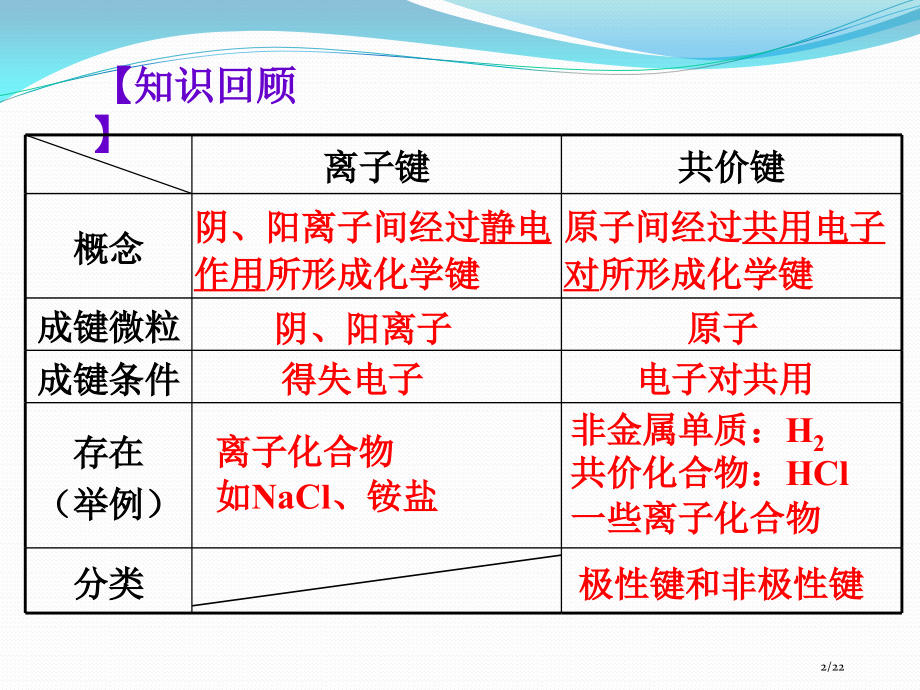 【知识回顾】

| | 离子键 | 共价键 |
|---|---|---|
| 概念 | 阴、阳离子间经过静电作用所形成化学键 | 原子间经过共用电子对所形成化学键 |
| 成键微粒 | 阴、阳离子 | 原子 |
| 成键条件 | 得失电子 | 电子对共用 |
| 存在（举例） | 离子化合物 如NaCl、铵盐 | 非金属单质：$H_2$ 共价化合物：HCl 一些离子化合物 |
| 分类 | | 极性键和非极性键 |

2/22